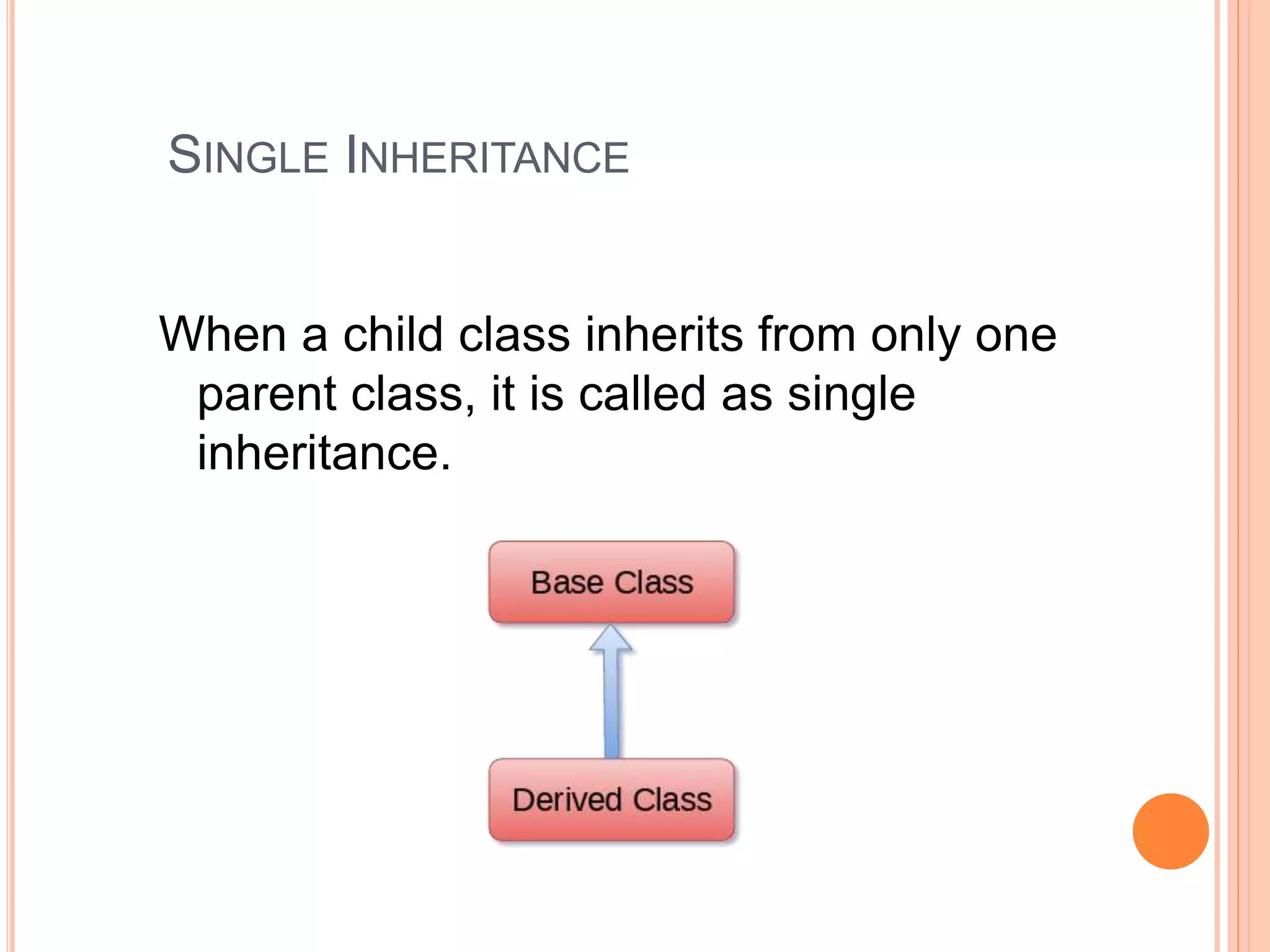 SINGLE INHERITANCE

When a child class inherits from only one parent class, it is called as single inheritance.

Base Class

Derived Class